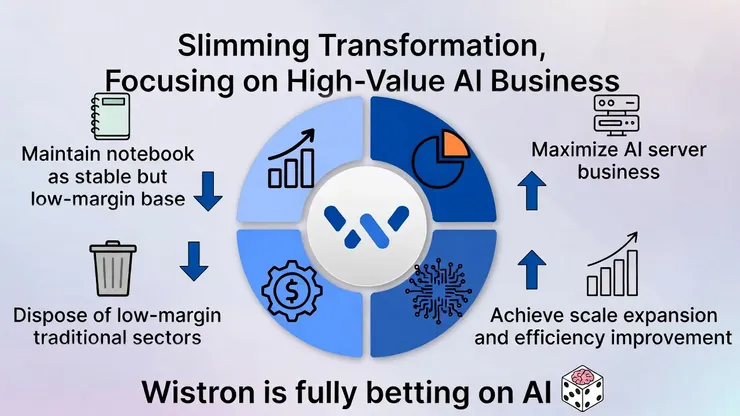 Slimming Transformation, Focusing on High-Value AI Business

Maintain notebook as stable but low-margin base

Dispose of low-margin traditional sectors

Maximize AI server business

Achieve scale expansion and efficiency improvement

Wistron is fully betting on AI